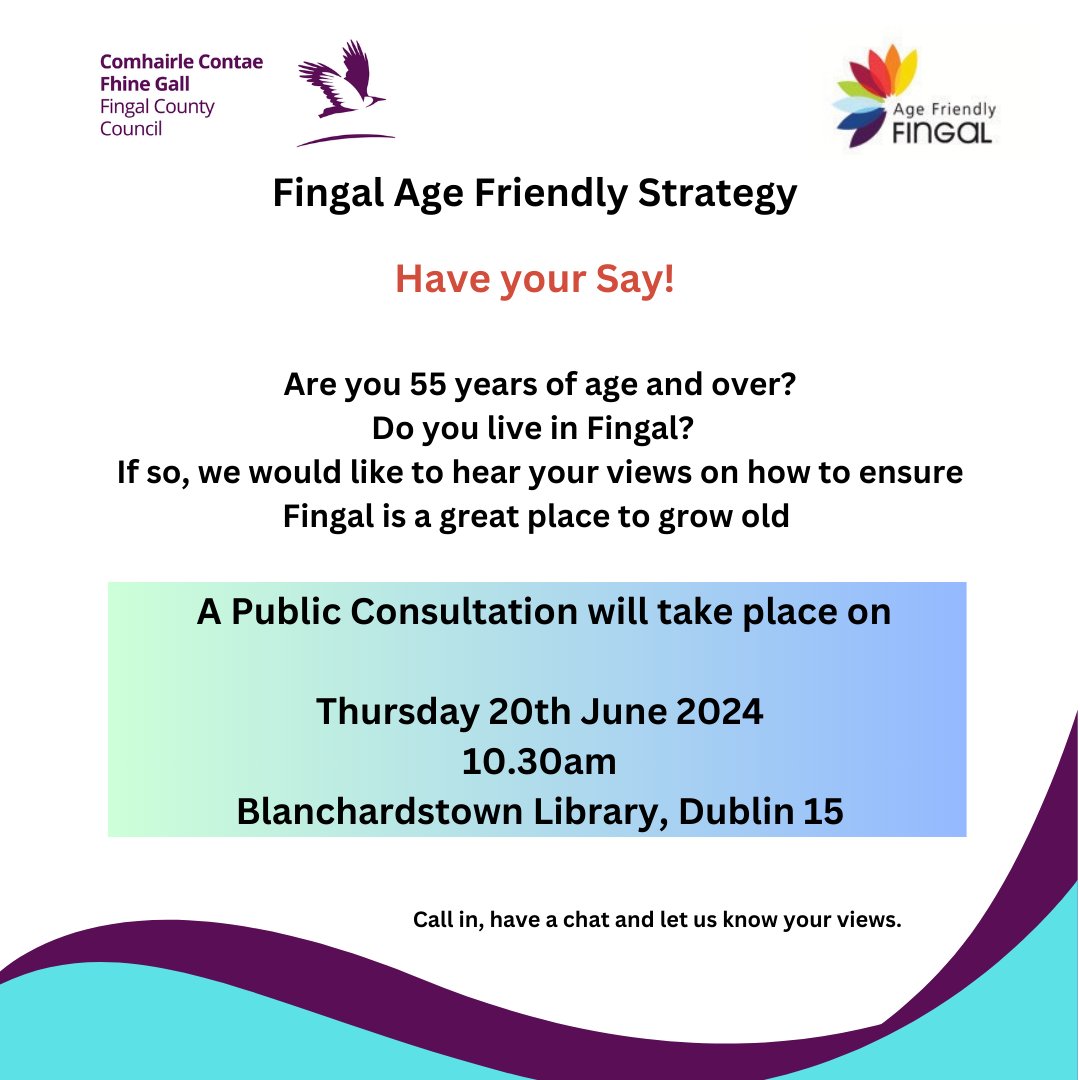 Comhairle Contae
Fhine Gall
Fingal County
Council

Age Friendly
FINGAL

Fingal Age Friendly Strategy

Have your Say!

Are you 55 years of age and over?
Do you live in Fingal?
If so, we would like to hear your views on how to ensure Fingal is a great place to grow old

A Public Consultation will take place on

Thursday 20th June 2024
10.30am
Blanchardstown Library, Dublin 15

Call in, have a chat and let us know your views.